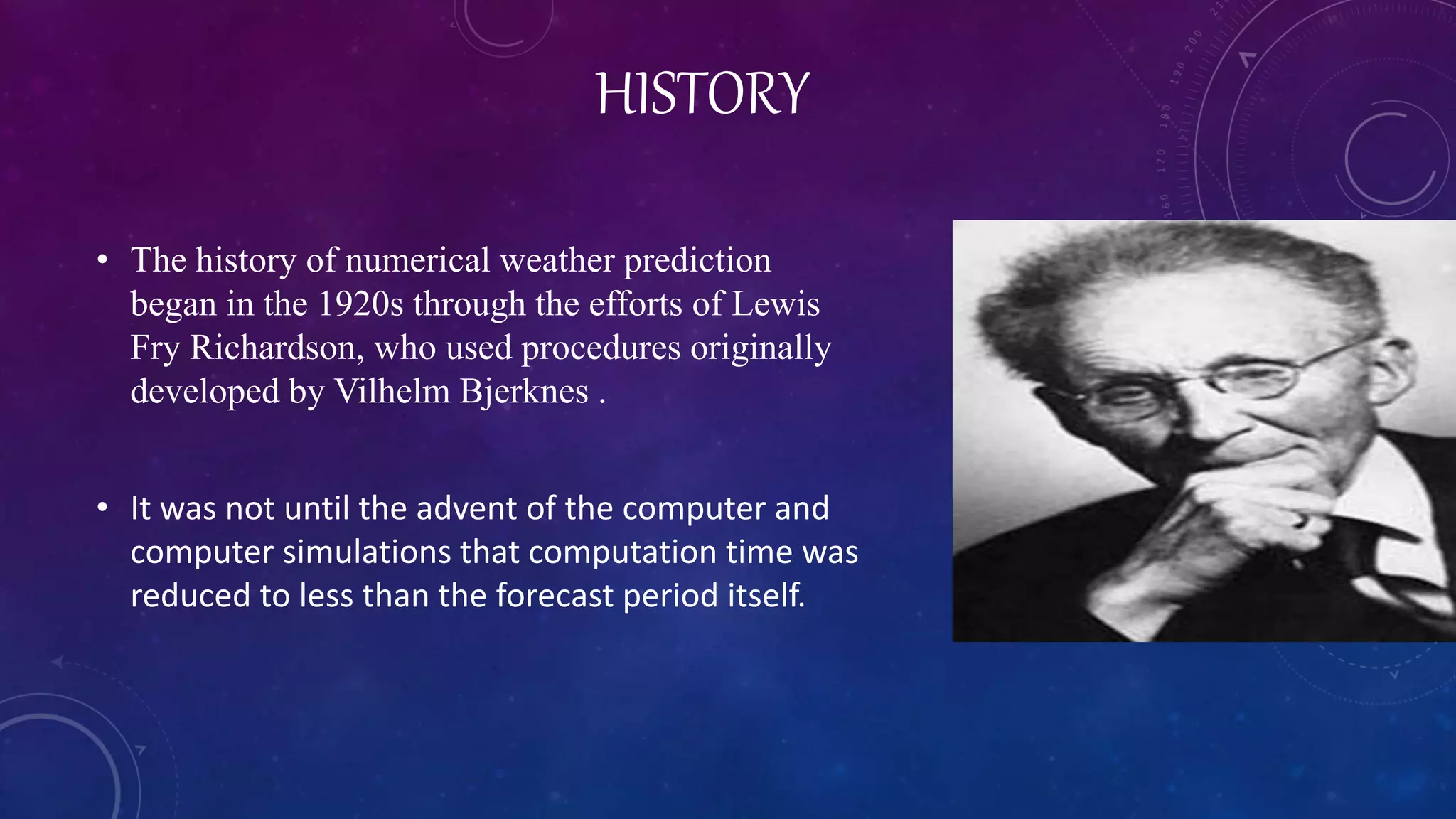 HISTORY

• The history of numerical weather prediction began in the 1920s through the efforts of Lewis Fry Richardson, who used procedures originally developed by Vilhelm Bjerknes .

• It was not until the advent of the computer and computer simulations that computation time was reduced to less than the forecast period itself.